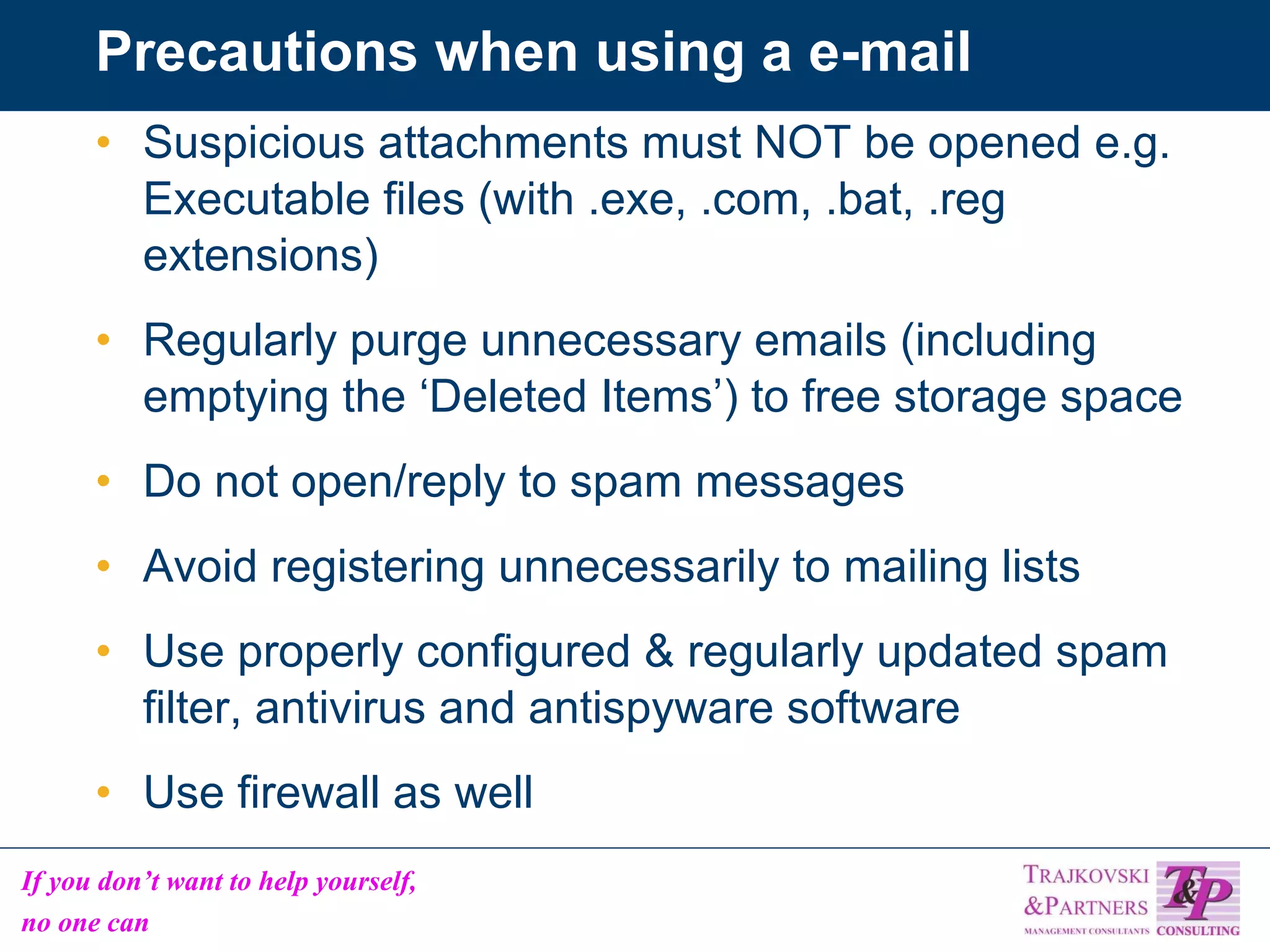 Precautions when using a e-mail

• Suspicious attachments must NOT be opened e.g. Executable files (with .exe, .com, .bat, .reg extensions)

• Regularly purge unnecessary emails (including emptying the ‘Deleted Items’) to free storage space

• Do not open/reply to spam messages

• Avoid registering unnecessarily to mailing lists

• Use properly configured & regularly updated spam filter, antivirus and antispyware software

• Use firewall as well

If you don’t want to help yourself, no one can

TRAJKOVSKI &PARTNERS MANAGEMENT CONSULTANTS T&P CONSULTING